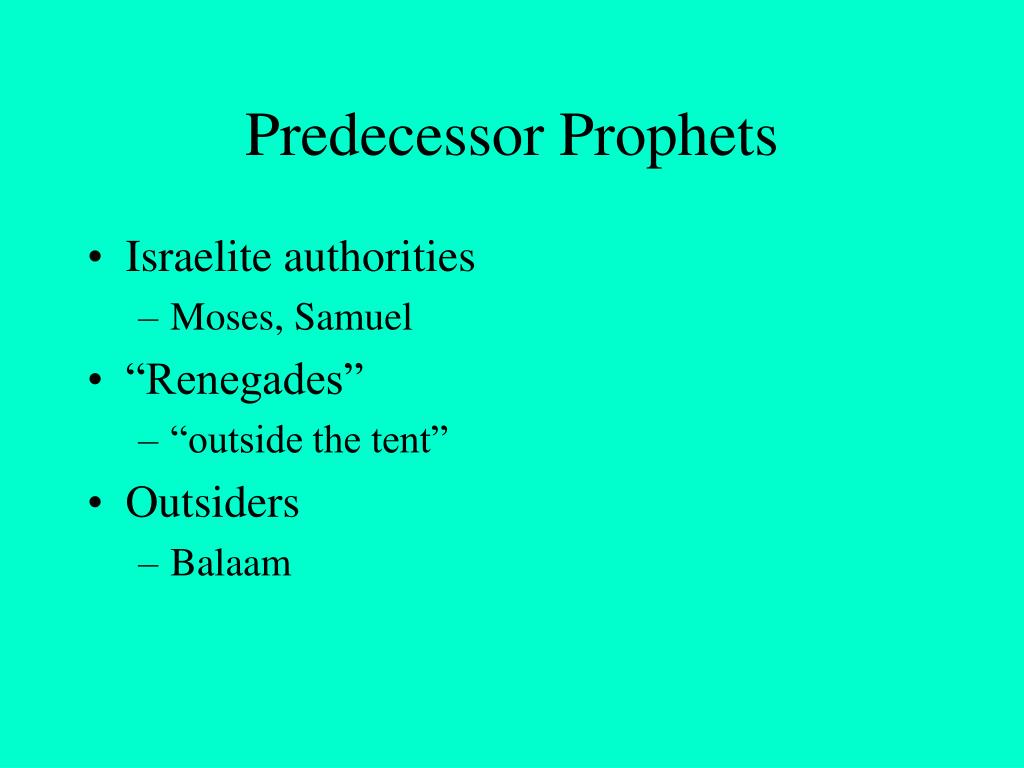 Predecessor Prophets

• Israelite authorities
– Moses, Samuel
• “Renegades”
– “outside the tent”
• Outsiders
– Balaam